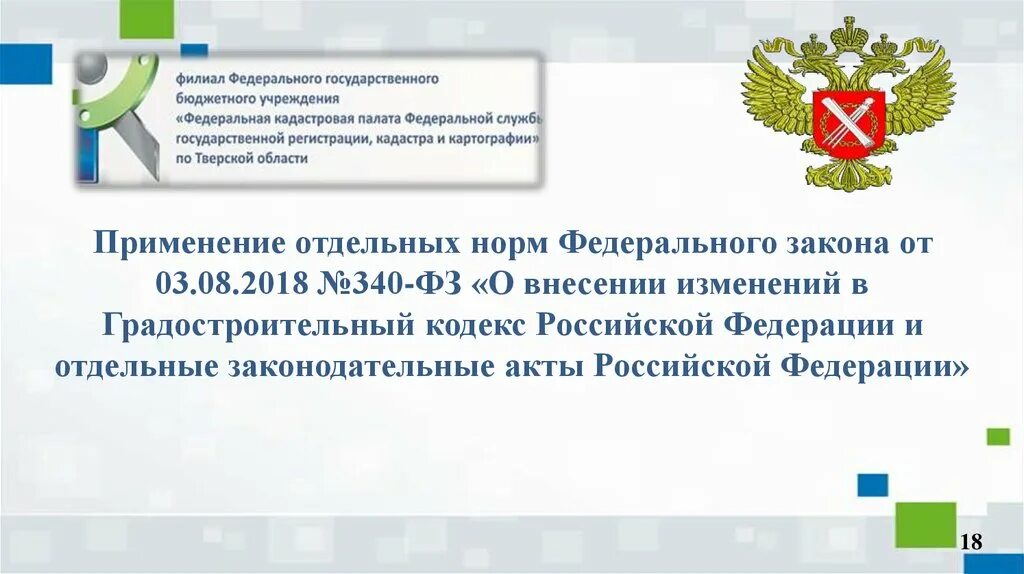 филиал Федерального государственного бюджетного учреждения «Федеральная кадастровая палата Федеральной службы государственной регистрации, кадастра и картографии» по Тверской области

Применение отдельных норм Федерального закона от 03.08.2018 №340-ФЗ «О внесении изменений в Градостроительный кодекс Российской Федерации и отдельные законодательные акты Российской Федерации»

18